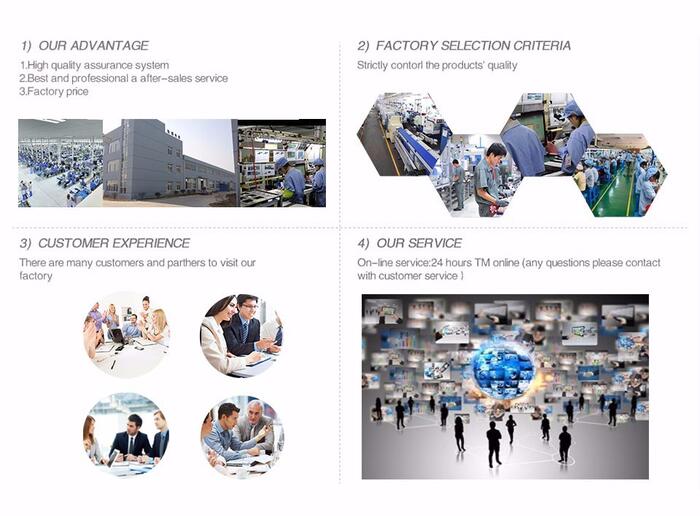 1) OUR ADVANTAGE

1.High quality assurance system
2.Best and professional a after-sales service
3.Factory price

2) FACTORY SELECTION CRITERIA

Strictly contorl the products' quality

3) CUSTOMER EXPERIENCE

There are many customers and parthers to visit our factory

4) OUR SERVICE

On-line service:24 hours TM online (any questions please contact with customer service )